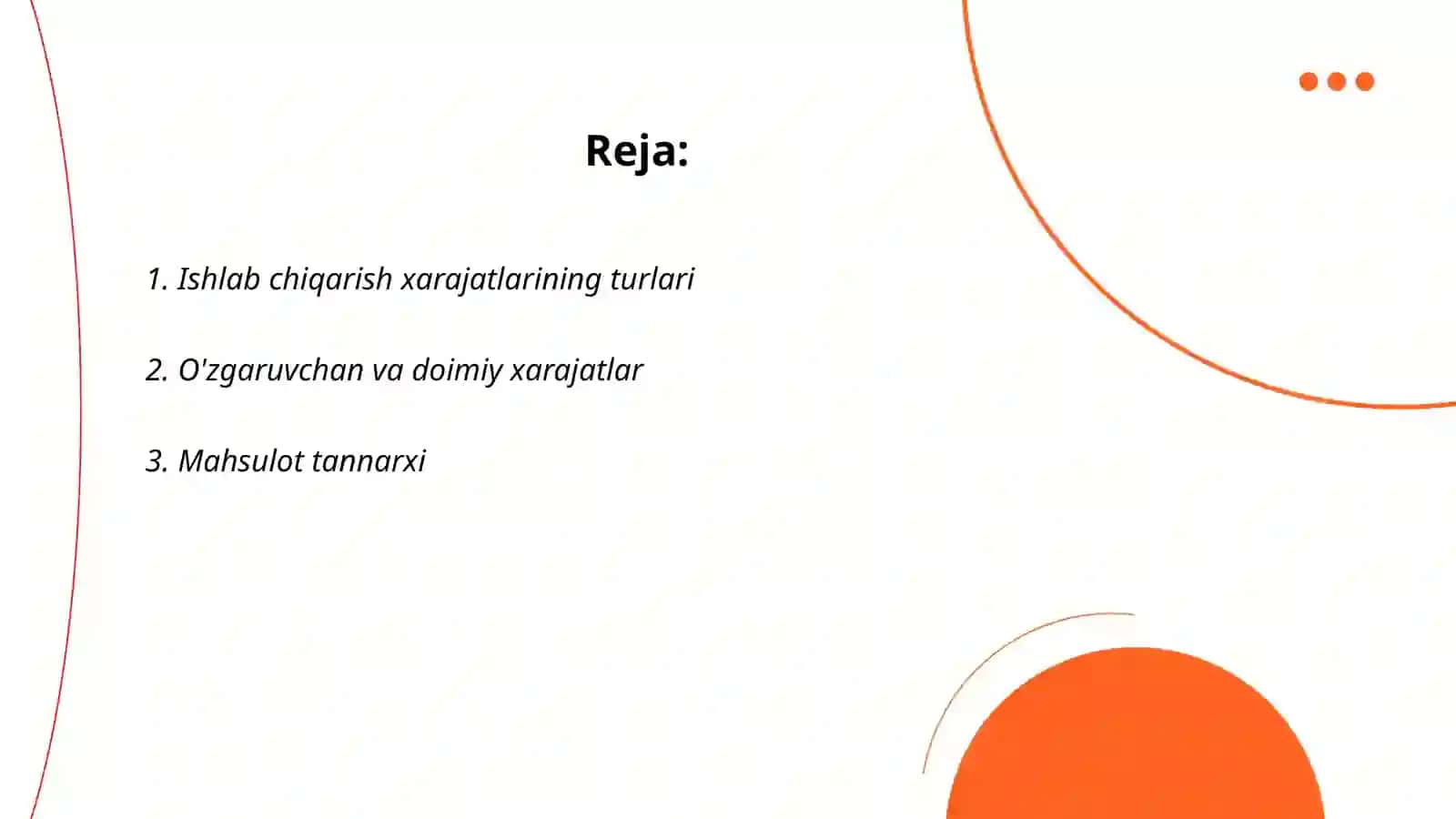 Reja:

1. Ishlab chiqarish xarajatlarining turlari

2. O'zgaruvchan va doimiy xarajatlar

3. Mahsulot tannarxi